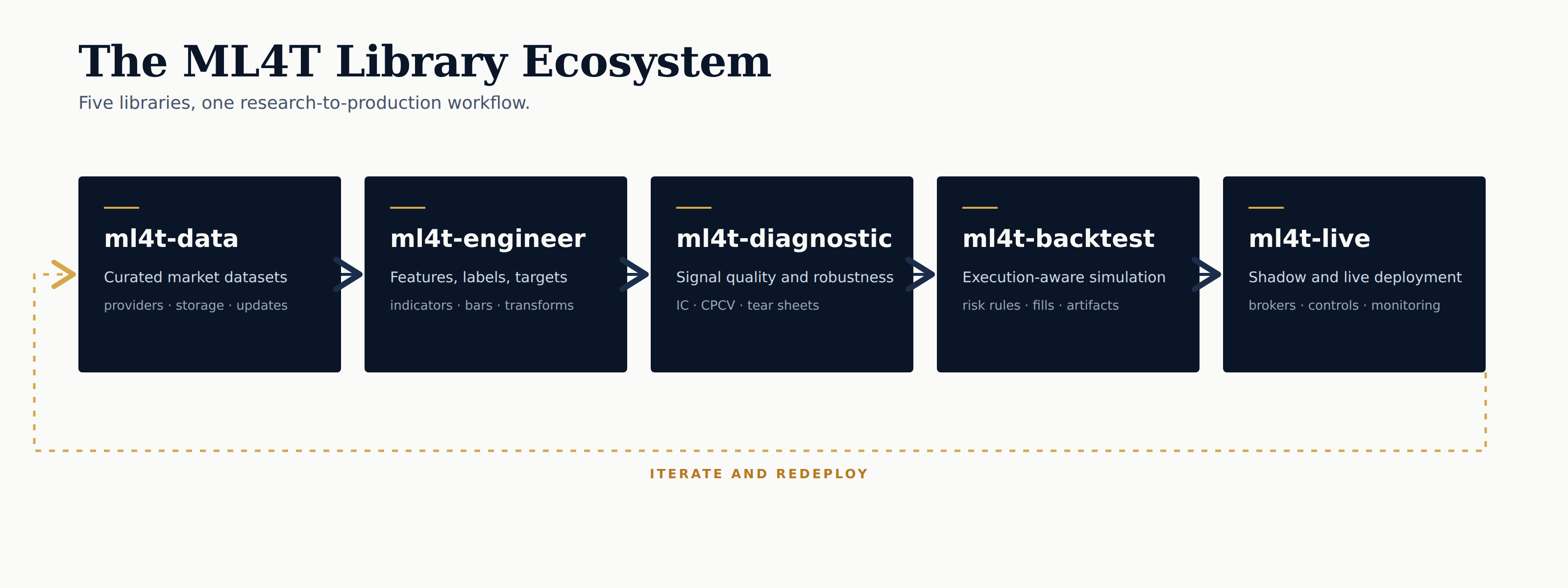 The ML4T Library Ecosystem

Five libraries, one research-to-production workflow.

ml4t-data
Curated market datasets
providers · storage · updates

ml4t-engineer
Features, labels, targets
indicators · bars · transforms

ml4t-diagnostic
Signal quality and robustness
IC · CPCV · tear sheets

ml4t-backtest
Execution-aware simulation
risk rules · fills · artifacts

ml4t-live
Shadow and live deployment
brokers · controls · monitoring

ITERATE AND REDEPLOY